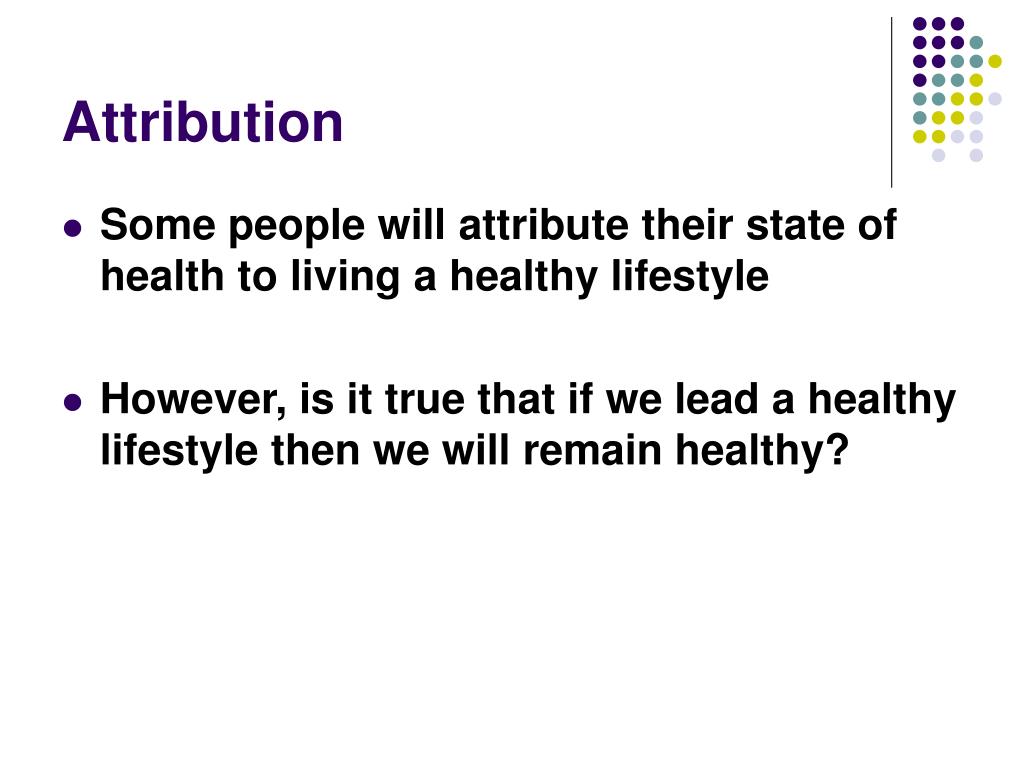 Attribution

- Some people will attribute their state of health to living a healthy lifestyle

- However, is it true that if we lead a healthy lifestyle then we will remain healthy?